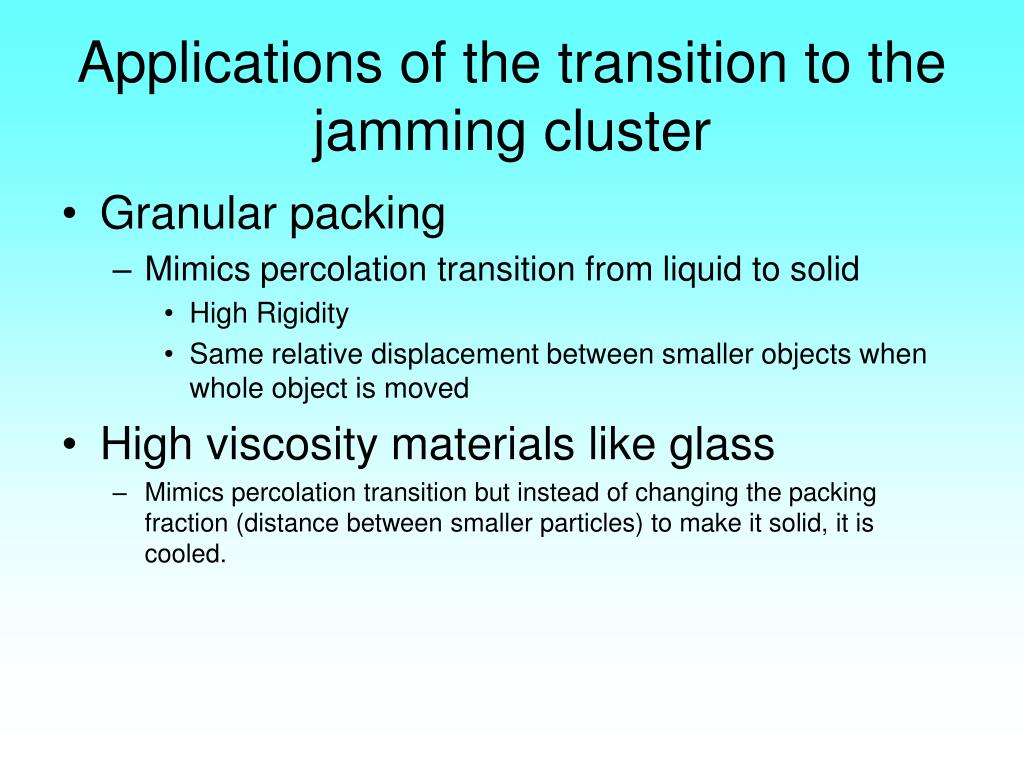 Applications of the transition to the jamming cluster

• Granular packing
– Mimics percolation transition from liquid to solid
• High Rigidity
• Same relative displacement between smaller objects when whole object is moved

• High viscosity materials like glass
– Mimics percolation transition but instead of changing the packing fraction (distance between smaller particles) to make it solid, it is cooled.